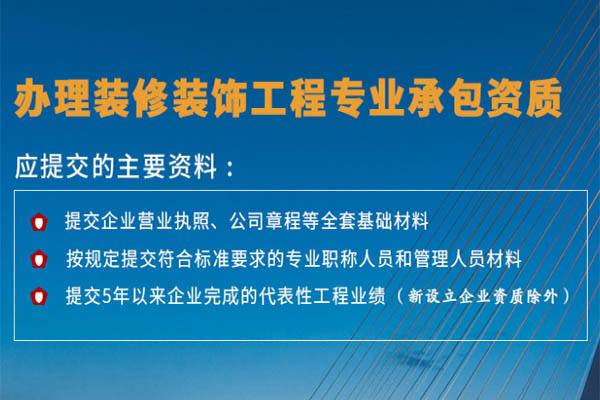 办理装修装饰工程专业承包资质

应提交的主要资料：

提交企业营业执照、公司章程等全套基础材料

按规定提交符合标准要求的专业职称人员和管理人员材料

提交5年以来企业完成的代表性工程业绩（新设立企业资质除外）